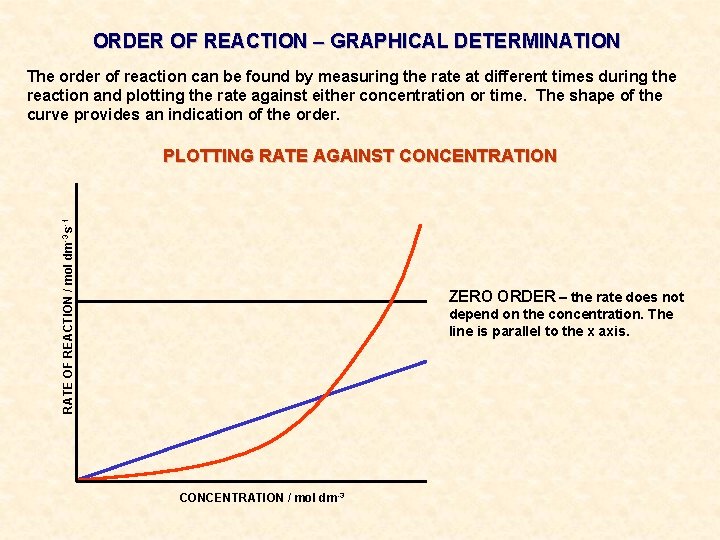 ORDER OF REACTION – GRAPHICAL DETERMINATION

The order of reaction can be found by measuring the rate at different times during the reaction and plotting the rate against either concentration or time. The shape of the curve provides an indication of the order.

PLOTTING RATE AGAINST CONCENTRATION

RATE OF REACTION / mol dm$^{-3}$s$^{-1}$

ZERO ORDER – the rate does not depend on the concentration. The line is parallel to the x axis.

CONCENTRATION / mol dm$^{-3}$